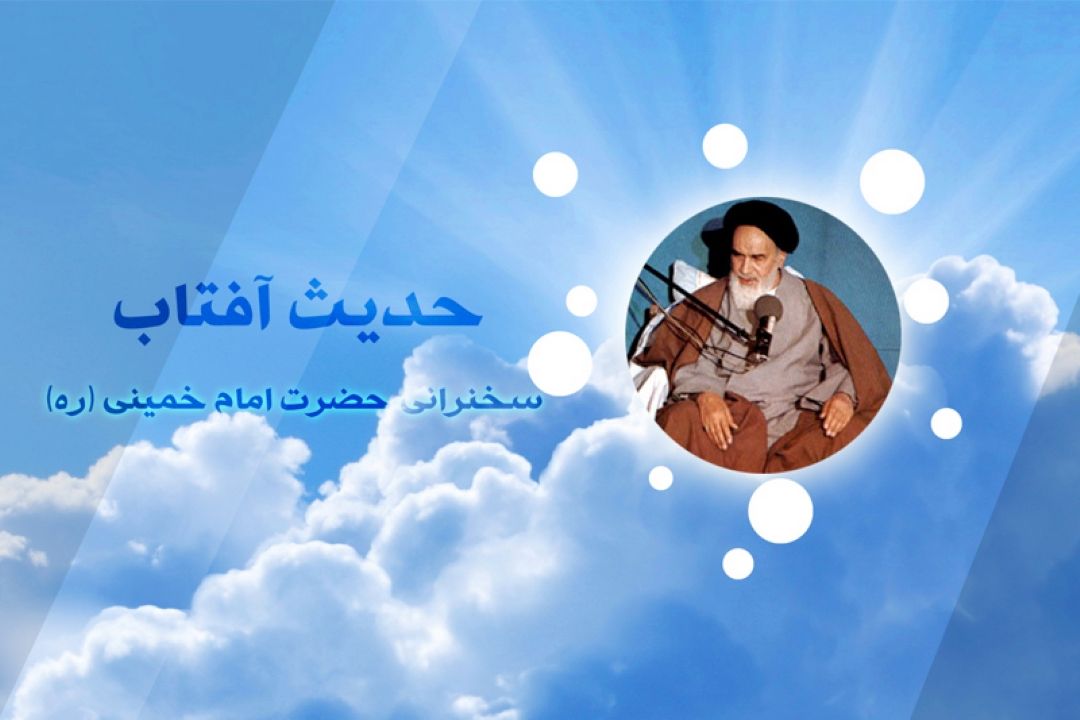 حدیث آفتاب

سخنرانی حضرت امام خمینی (ره)